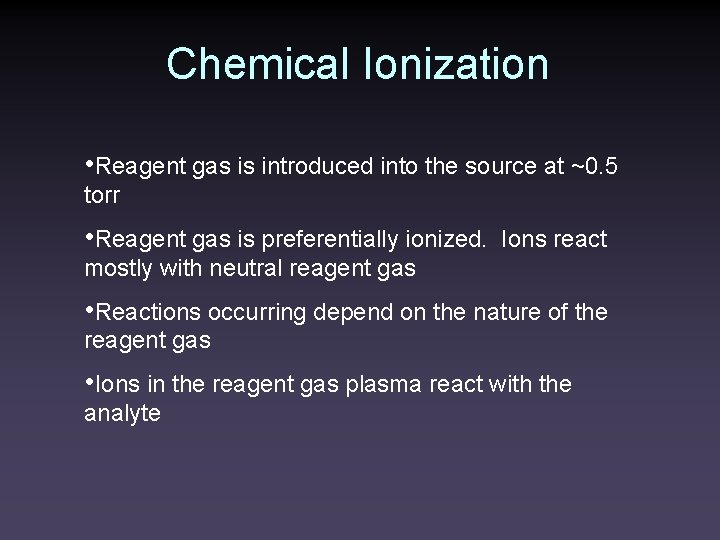 Chemical Ionization

•Reagent gas is introduced into the source at ~0.5 torr

•Reagent gas is preferentially ionized. Ions react mostly with neutral reagent gas

•Reactions occurring depend on the nature of the reagent gas

•Ions in the reagent gas plasma react with the analyte